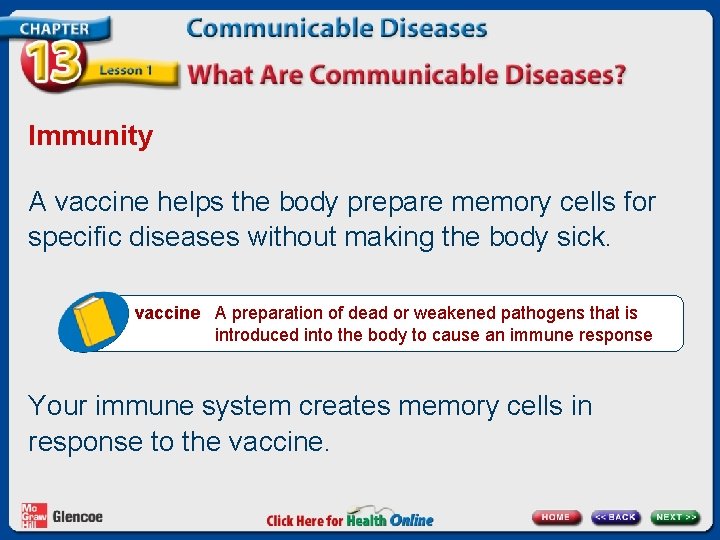 CHAPTER 13 Lesson 1

Communicable Diseases

What Are Communicable Diseases?

Immunity

A vaccine helps the body prepare memory cells for specific diseases without making the body sick.

vaccine A preparation of dead or weakened pathogens that is introduced into the body to cause an immune response

Your immune system creates memory cells in response to the vaccine.

Mc Graw Hill Glencoe

Click Here for Health Online

HOME << BACK NEXT >>